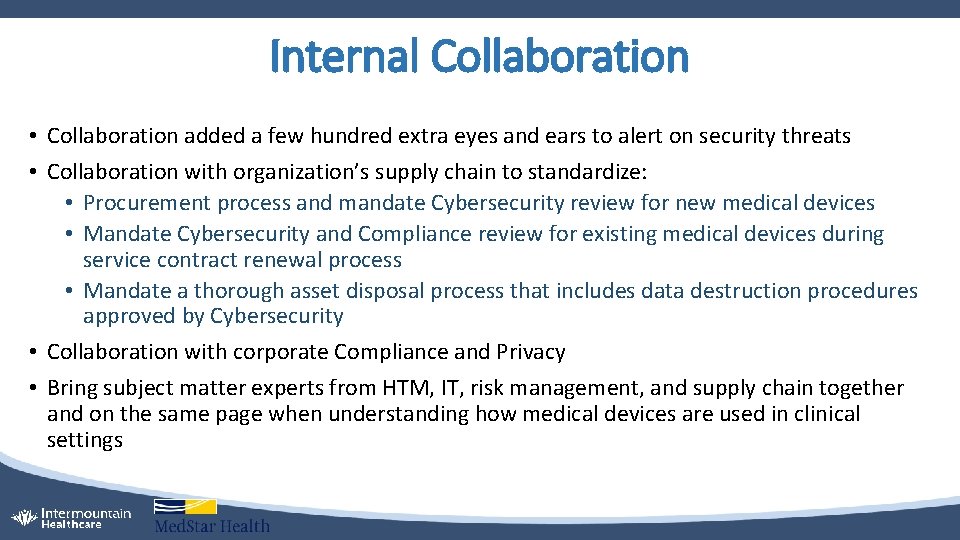 Internal Collaboration

• Collaboration added a few hundred extra eyes and ears to alert on security threats
• Collaboration with organization's supply chain to standardize:
  • Procurement process and mandate Cybersecurity review for new medical devices
  • Mandate Cybersecurity and Compliance review for existing medical devices during service contract renewal process
  • Mandate a thorough asset disposal process that includes data destruction procedures approved by Cybersecurity
• Collaboration with corporate Compliance and Privacy
• Bring subject matter experts from HTM, IT, risk management, and supply chain together and on the same page when understanding how medical devices are used in clinical settings

Intermountain Healthcare
MedStar Health